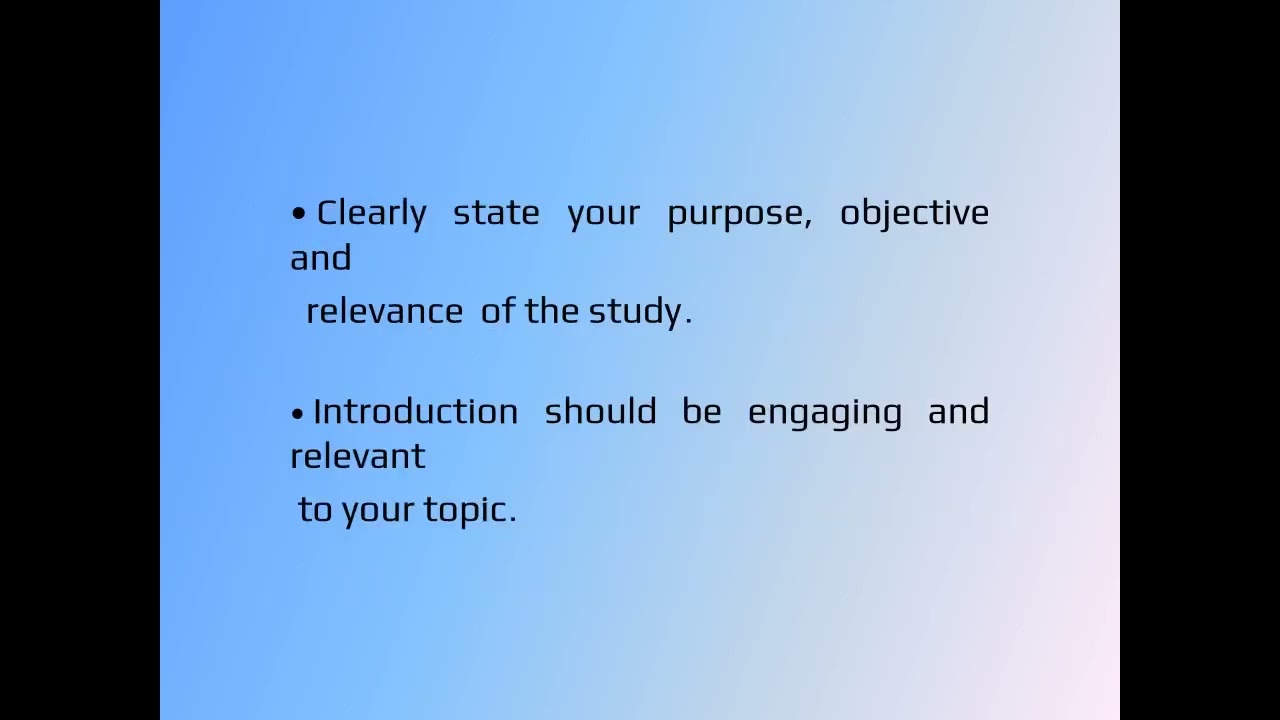 • Clearly state your purpose, objective and relevance of the study.

• Introduction should be engaging and relevant to your topic.